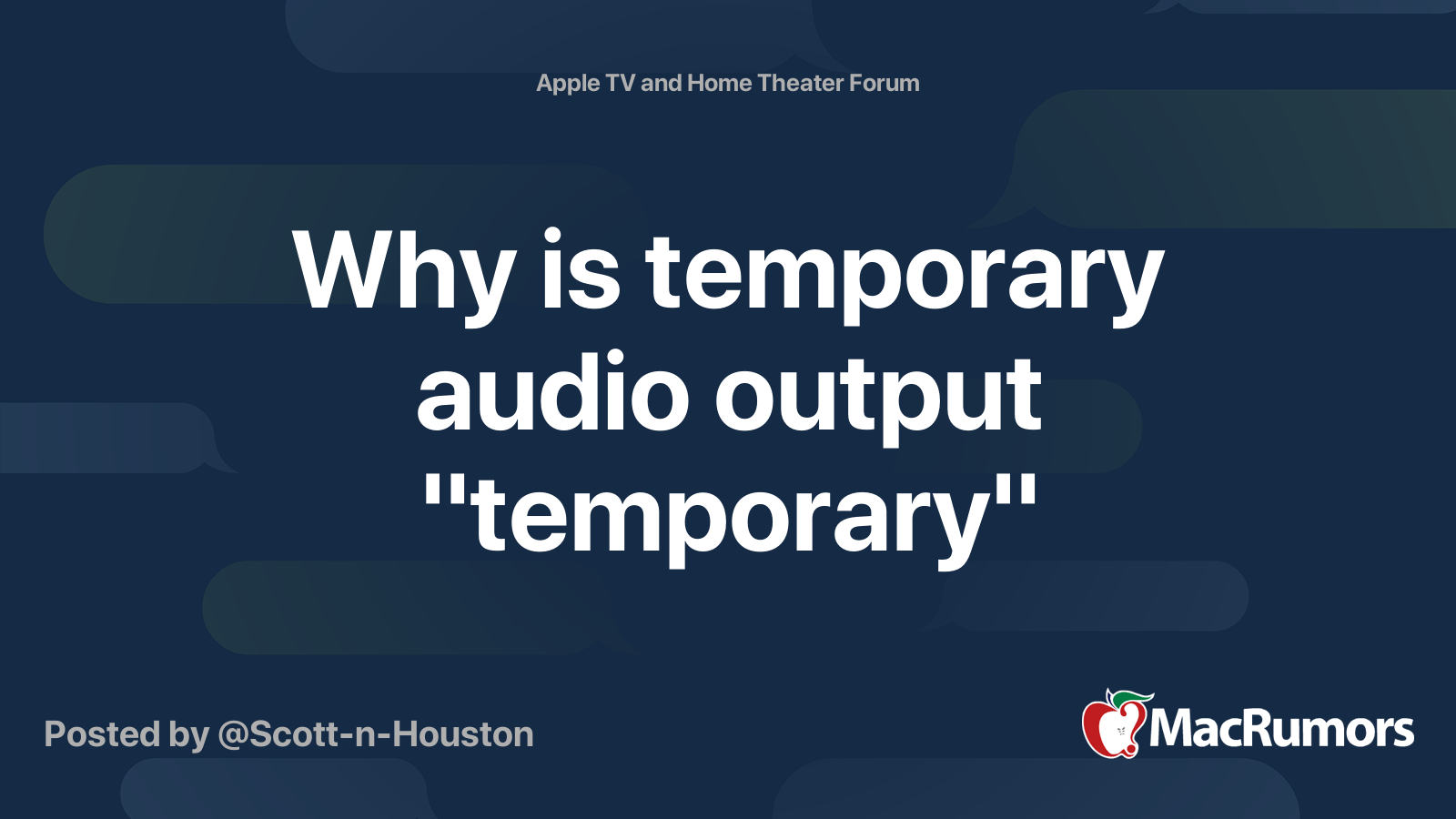 Apple TV and Home Theater Forum

Why is temporary audio output "temporary"

Posted by @Scott-n-Houston

MacRumors